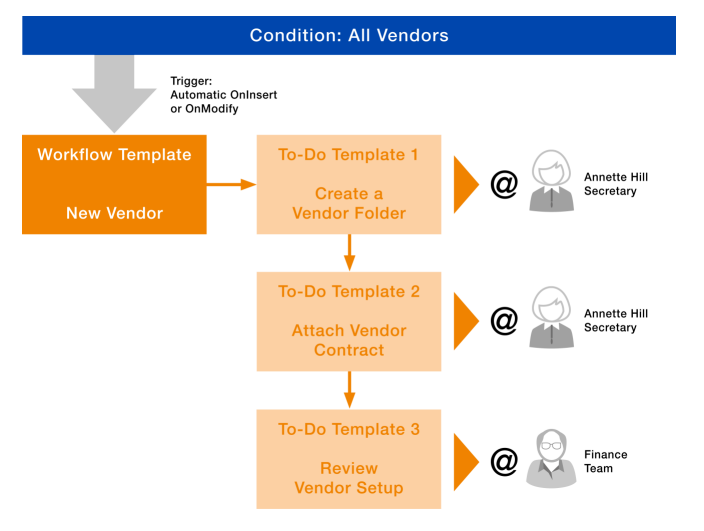 Condition: All Vendors

Trigger:
Automatic OnInsert
or OnModify

Workflow Template

New Vendor

To-Do Template 1

Create a Vendor Folder

@

Annette Hill
Secretary

To-Do Template 2

Attach Vendor Contract

@

Annette Hill
Secretary

To-Do Template 3

Review Vendor Setup

@

Finance Team